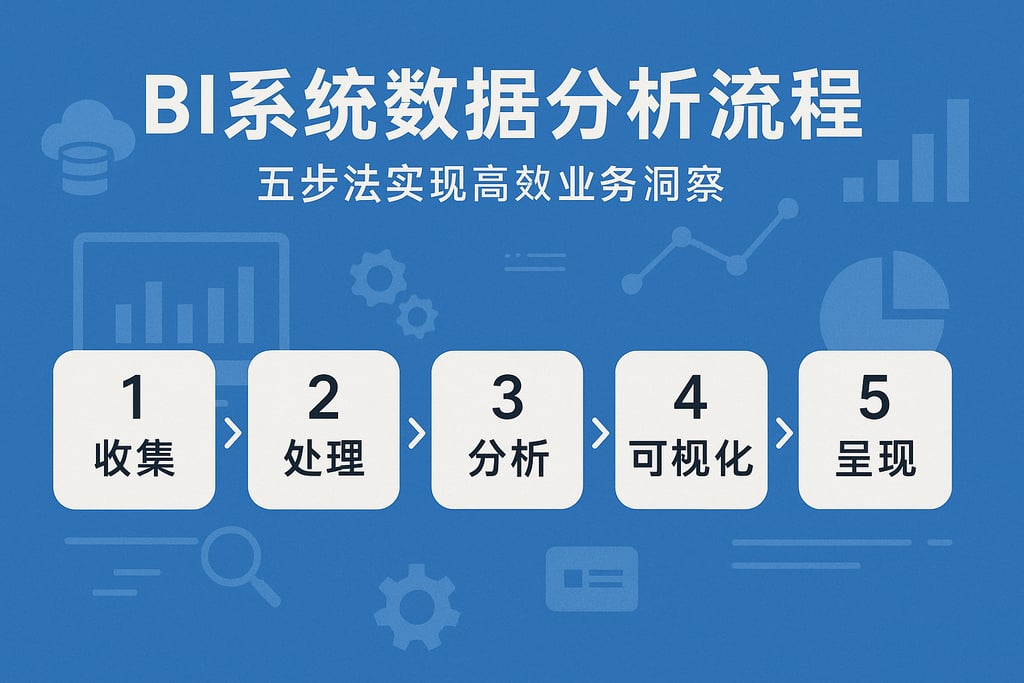 BI系统数据分析流程

五步法实现高效业务洞察

1
收集

2
处理

3
分析

4
可视化

5
呈现